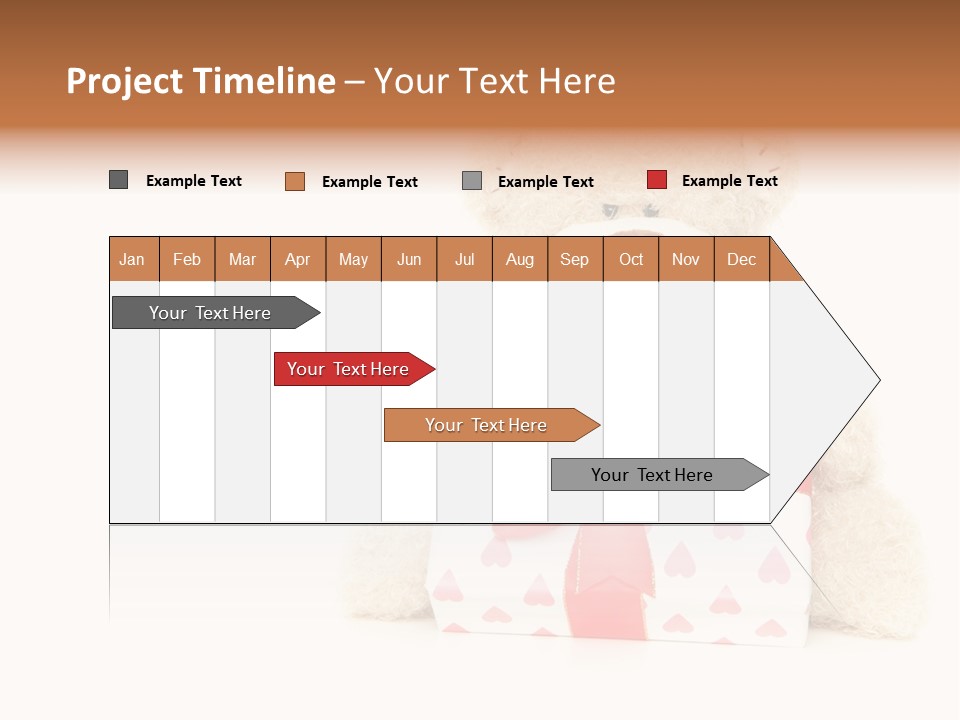 Project Timeline – Your Text Here

Example Text Example Text Example Text Example Text

| Jan | Feb | Mar | Apr | May | Jun | Jul | Aug | Sep | Oct | Nov | Dec |
|---|---|---|---|---|---|---|---|---|---|---|---|

Your Text Here

Your Text Here

Your Text Here

Your Text Here